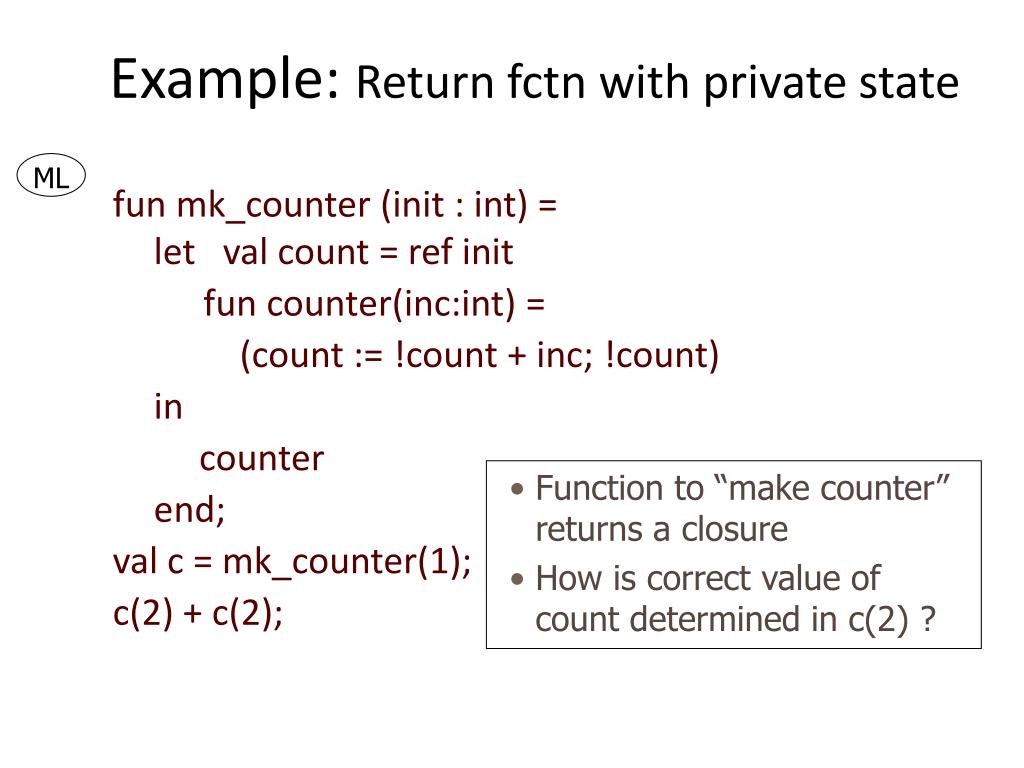 Example: Return fctn with private state

ML

fun mk_counter (init : int) =
let val count = ref init
fun counter(inc:int) =
(count := !count + inc; !count)
in
counter
end;
val c = mk_counter(1);
c(2) + c(2);

• Function to “make counter” returns a closure
• How is correct value of count determined in c(2) ?